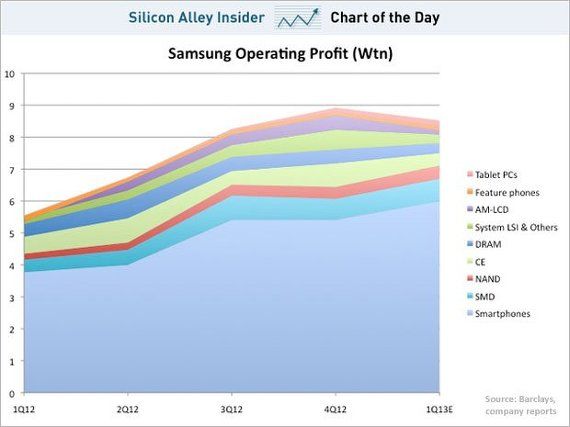 Silicon Alley Insider Chart of the Day

Samsung Operating Profit (Wtn)

10
9
8
7
6
5
4
3
2
1
0

1Q12
2Q12
3Q12
4Q12
1Q13E

Tablet PCs
Feature phones
AM-LCD
System LSI & Others
DRAM
CE
NAND
SMD
Smartphones

Source: Barclays, company reports